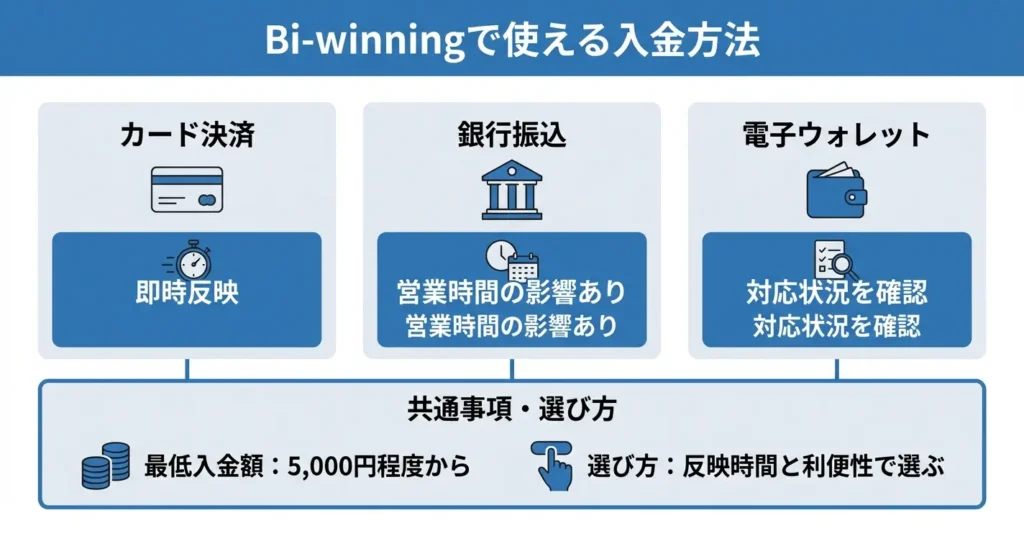 Bi-winningで使える入金方法

カード決済

即時反映

銀行振込

営業時間の影響あり
営業時間の影響あり

電子ウォレット

対応状況を確認
対応状況を確認

共通事項・選び方

最低入金額：5,000円程度から

選び方：反映時間と利便性で選ぶ